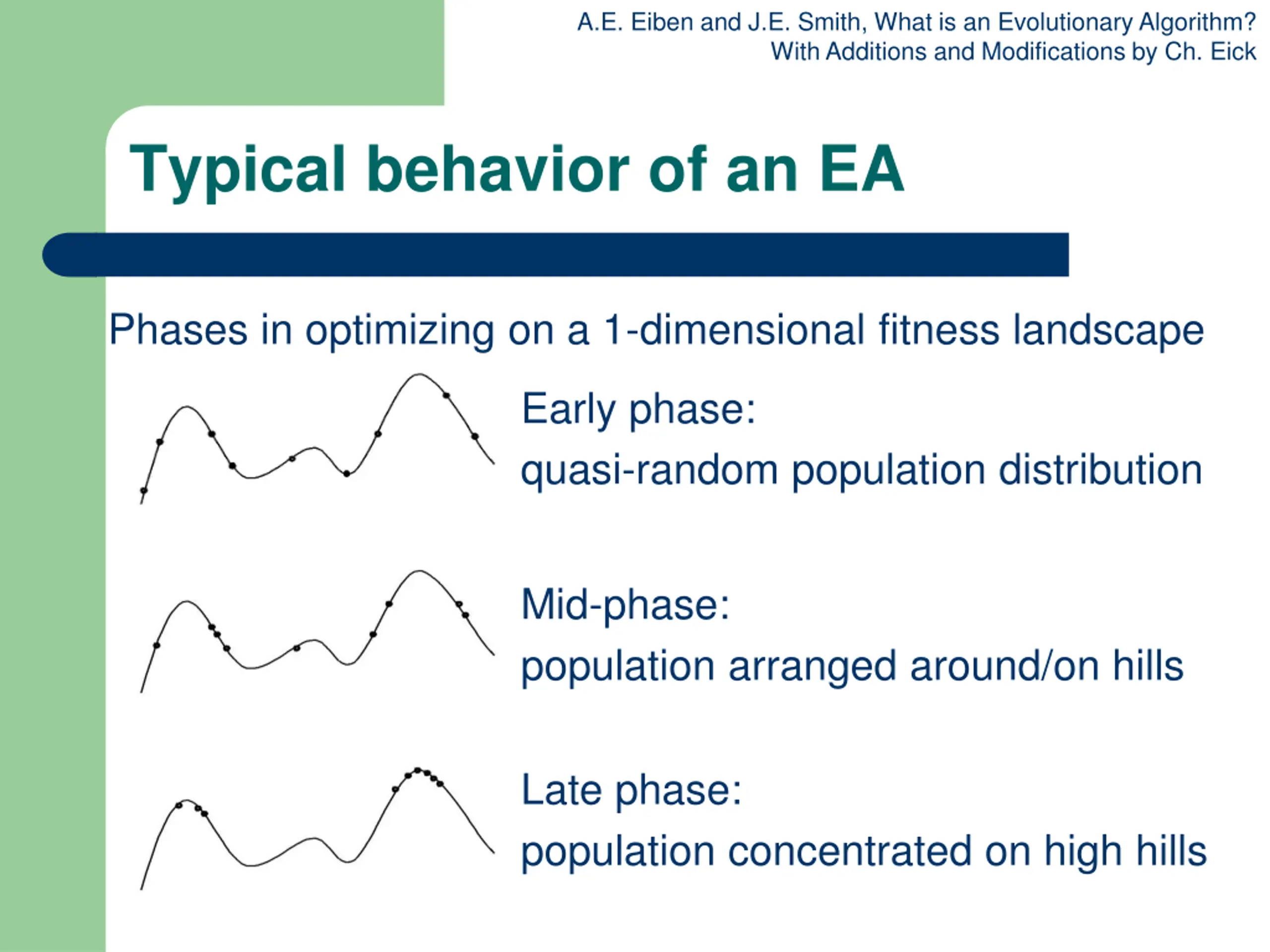 A.E. Eiben and J.E. Smith, What is an Evolutionary Algorithm?
With Additions and Modifications by Ch. Eick

Typical behavior of an EA

Phases in optimizing on a 1-dimensional fitness landscape

Early phase:
quasi-random population distribution

Mid-phase:
population arranged around/on hills

Late phase:
population concentrated on high hills